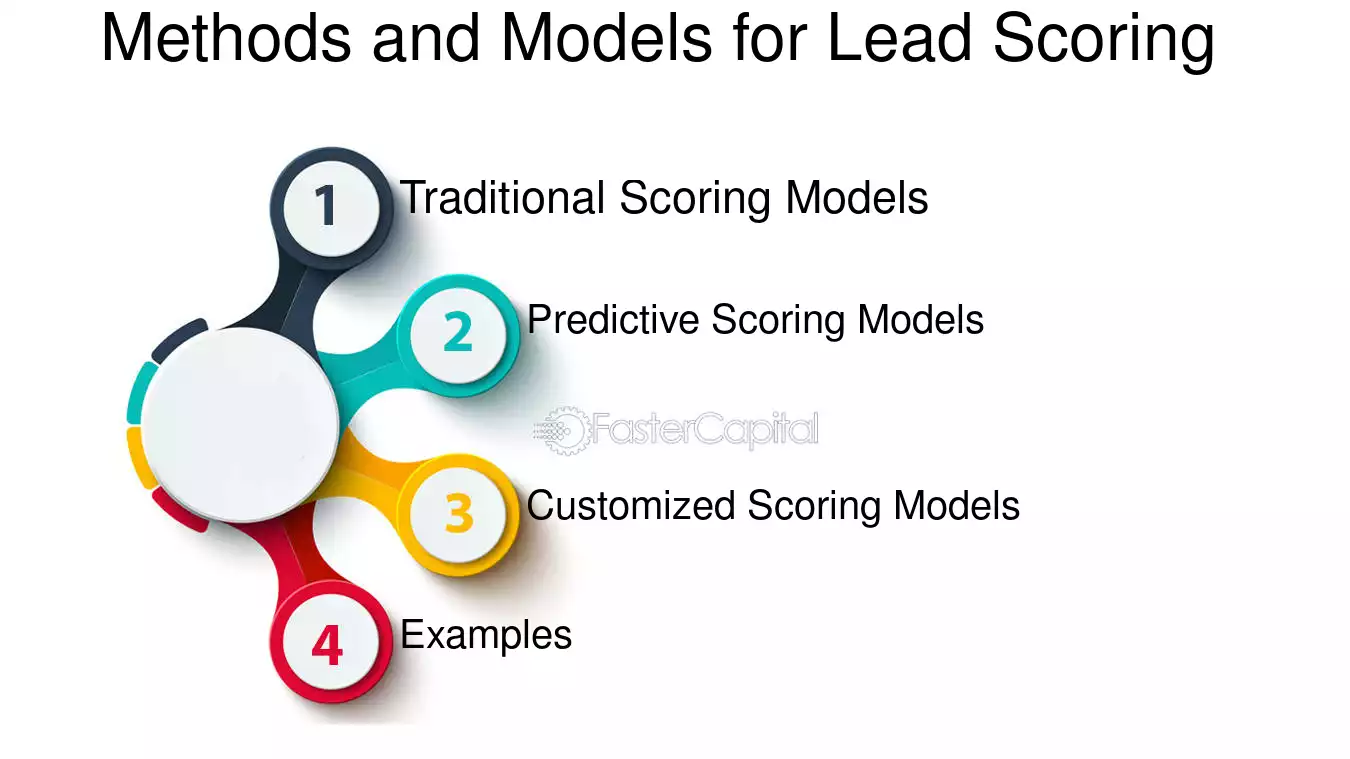 Methods and Models for Lead Scoring

1 Traditional Scoring Models

2 Predictive Scoring Models

FasterCapital

3 Customized Scoring Models

4 Examples